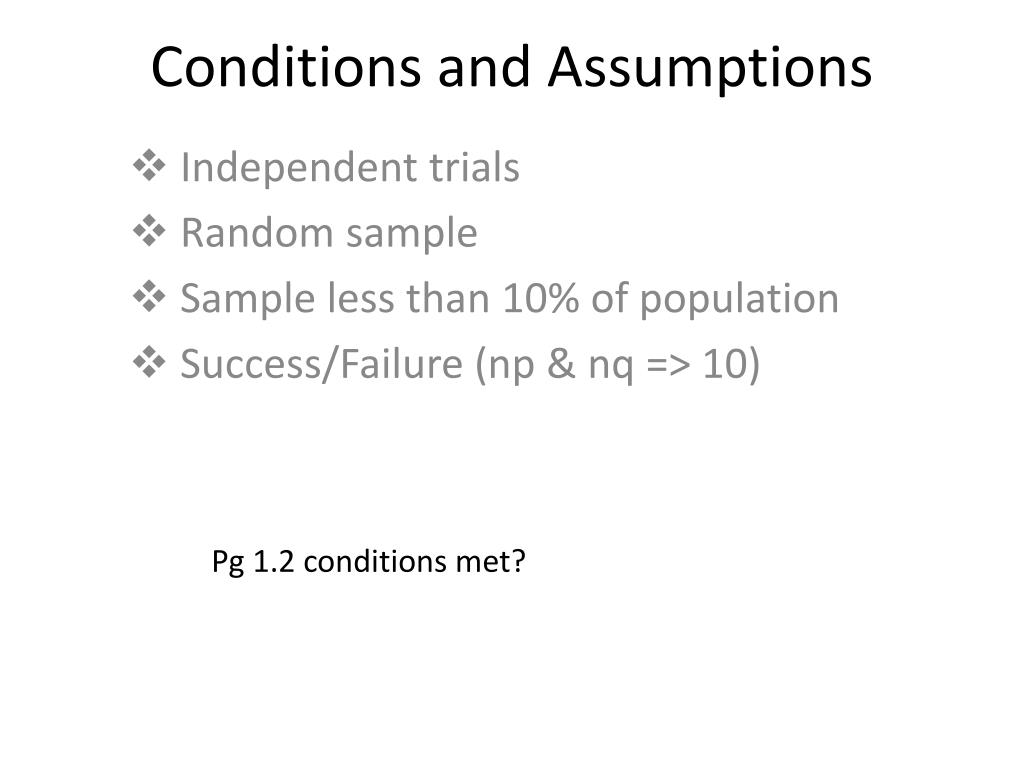 Conditions and Assumptions

❖ Independent trials
❖ Random sample
❖ Sample less than 10% of population
❖ Success/Failure (np & nq => 10)

Pg 1.2 conditions met?